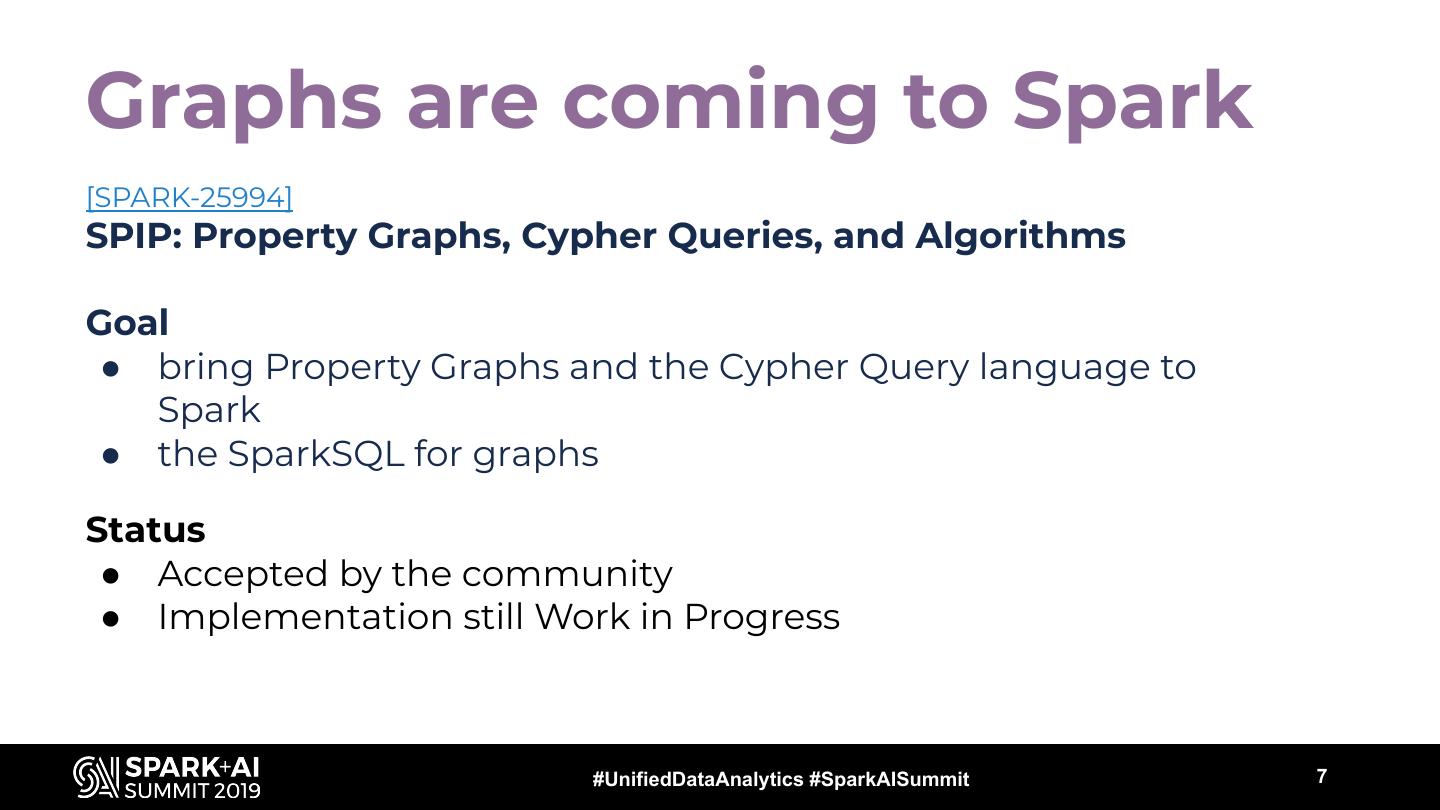 Graphs are coming to Spark

[SPARK-25994]
SPIP: Property Graphs, Cypher Queries, and Algorithms

Goal
● bring Property Graphs and the Cypher Query language to Spark
● the SparkSQL for graphs

Status
● Accepted by the community
● Implementation still Work in Progress

SPARK+AI SUMMIT 2019

#UnifiedDataAnalytics #SparkAISummit

7